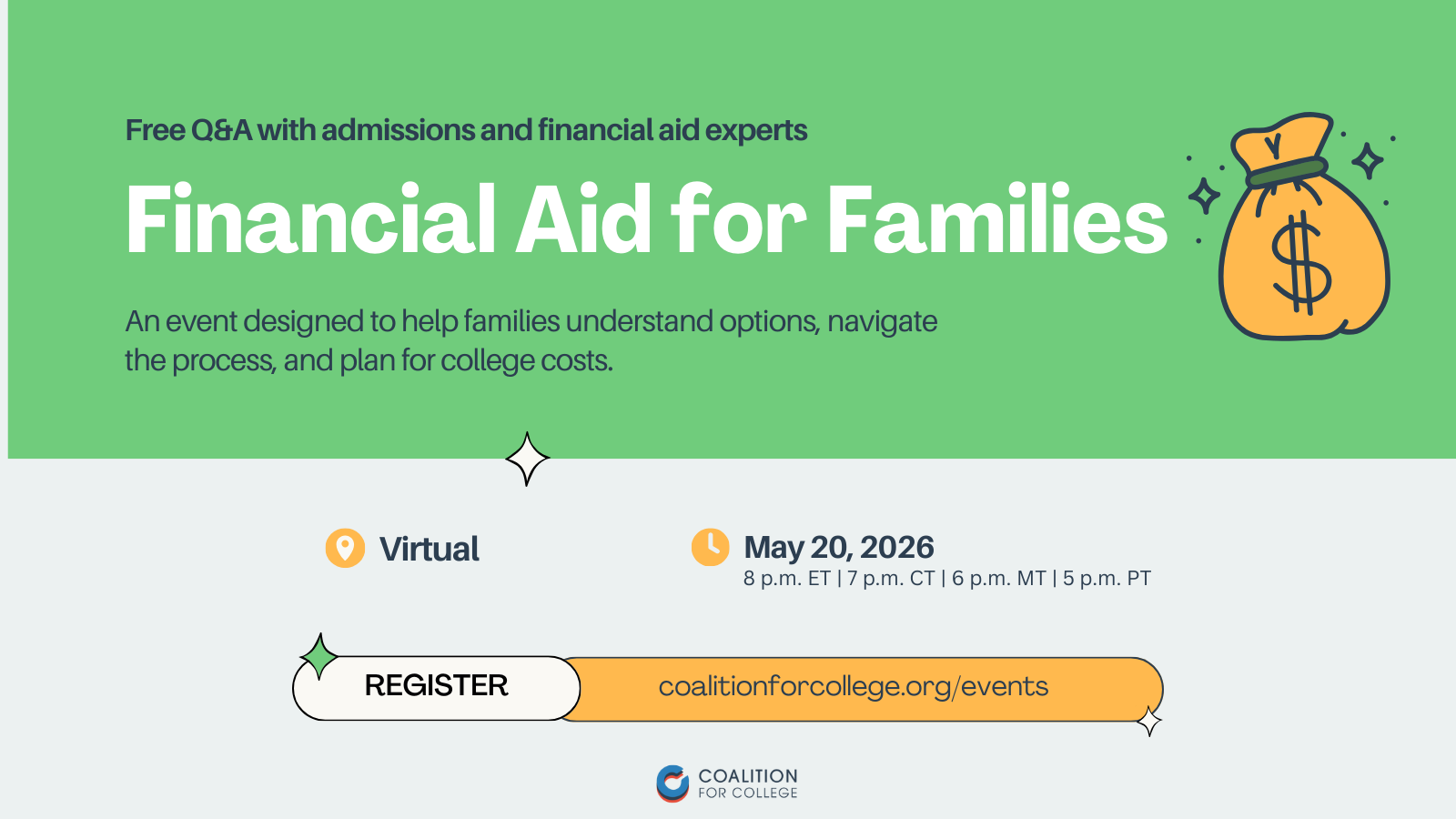 Free Q&A with admissions and financial aid experts

Financial Aid for Families

An event designed to help families understand options, navigate the process, and plan for college costs.

$

Virtual

May 20, 2026
8 p.m. ET | 7 p.m. CT | 6 p.m. MT | 5 p.m. PT

REGISTER coalitionforcollege.org/events

COALITION FOR COLLEGE